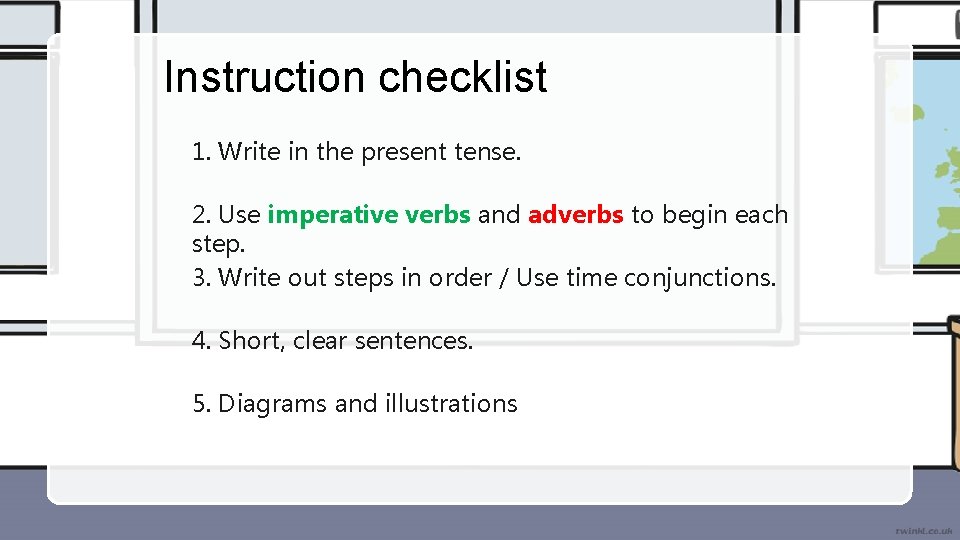 Instruction checklist

1. Write in the present tense.

2. Use imperative verbs and adverbs to begin each step.

3. Write out steps in order / Use time conjunctions.

4. Short, clear sentences.

5. Diagrams and illustrations

twinkl.co.uk